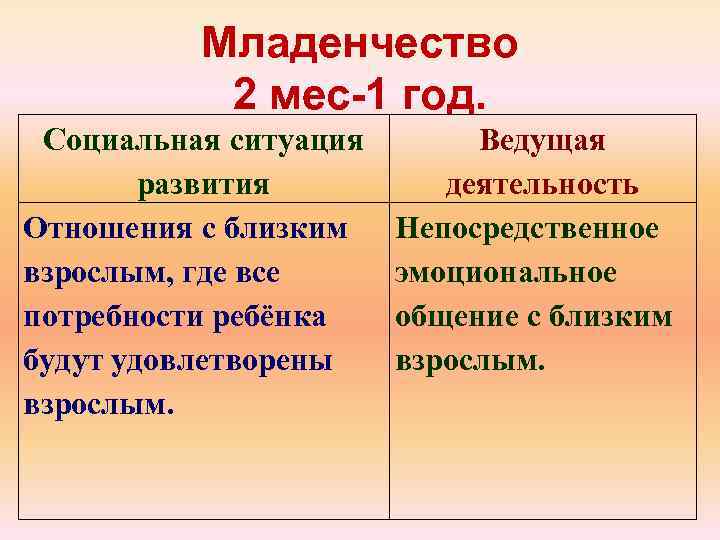 Младенчество
2 мес-1 год.

| Социальная ситуация развития | Ведущая деятельность |
|---|---|
| Отношения с близким взрослым, где все потребности ребёнка будут удовлетворены взрослым. | Непосредственное эмоциональное общение с близким взрослым. |